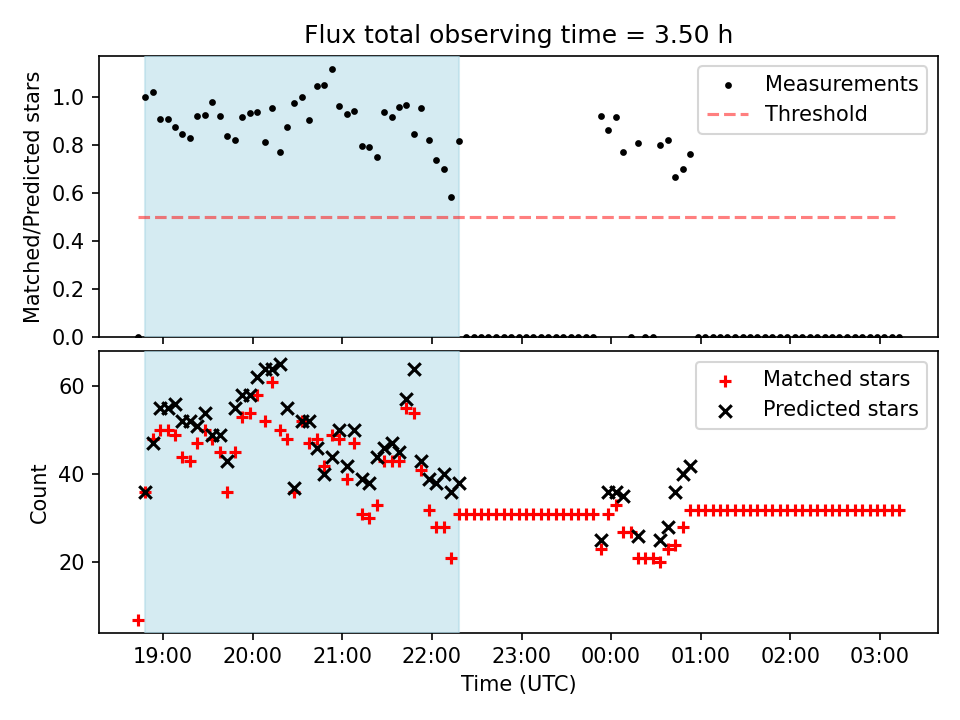 Flux total observing time = 3.50 h

Matched/Predicted stars

1.0
0.8
0.6
0.4
0.2
0.0

Measurements
Threshold

Count

60
40
20

Matched stars
Predicted stars

19:00 20:00 21:00 22:00 23:00 00:00 01:00 02:00 03:00

Time (UTC)